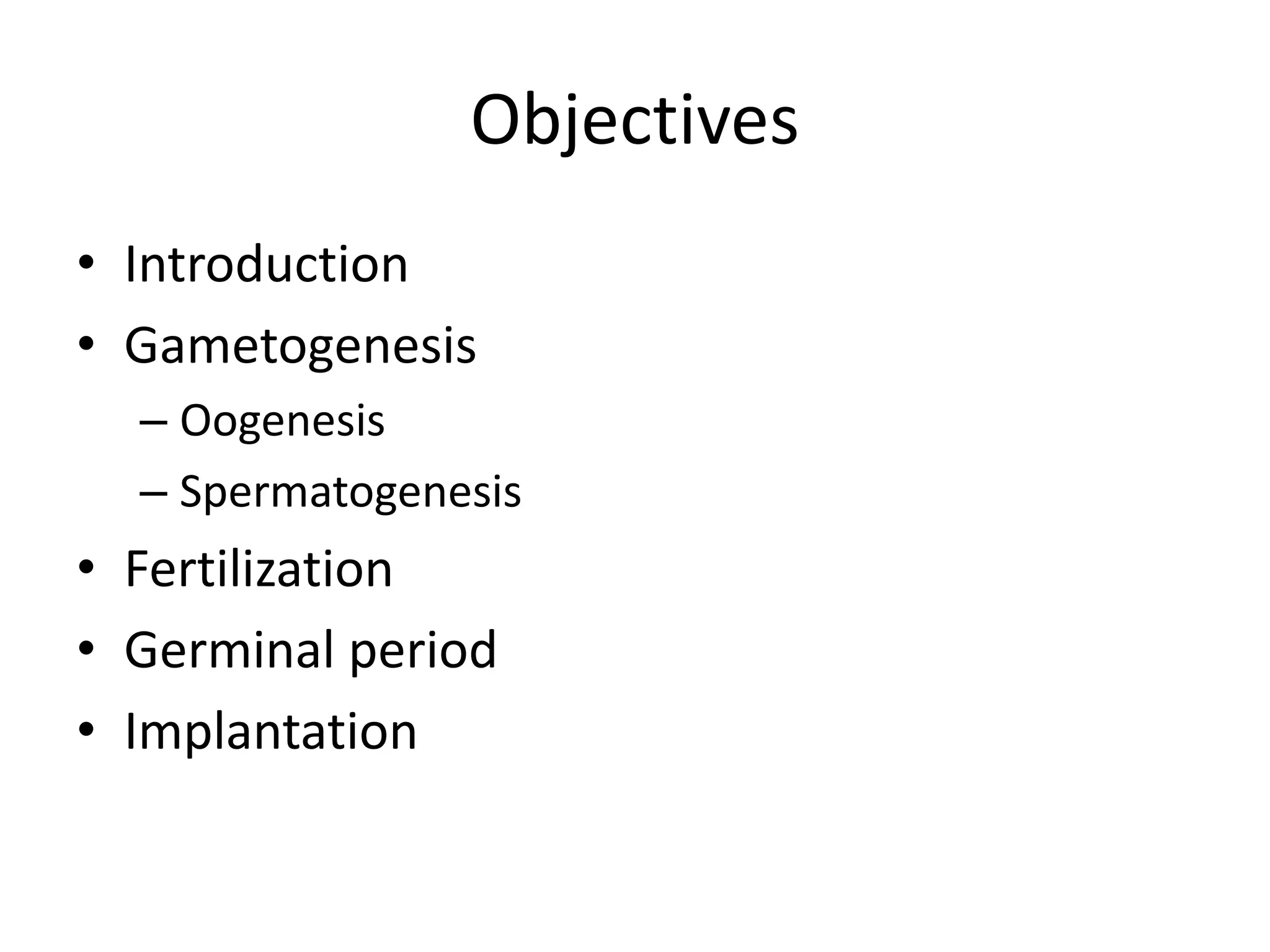 Objectives

• Introduction
• Gametogenesis
  – Oogenesis
  – Spermatogenesis
• Fertilization
• Germinal period
• Implantation